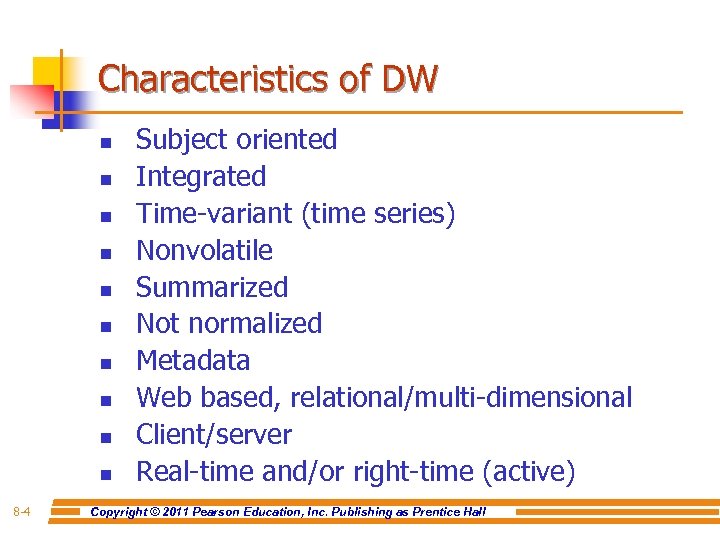 Characteristics of DW

- Subject oriented
- Integrated
- Time-variant (time series)
- Nonvolatile
- Summarized
- Not normalized
- Metadata
- Web based, relational/multi-dimensional
- Client/server
- Real-time and/or right-time (active)

8-4

Copyright © 2011 Pearson Education, Inc. Publishing as Prentice Hall